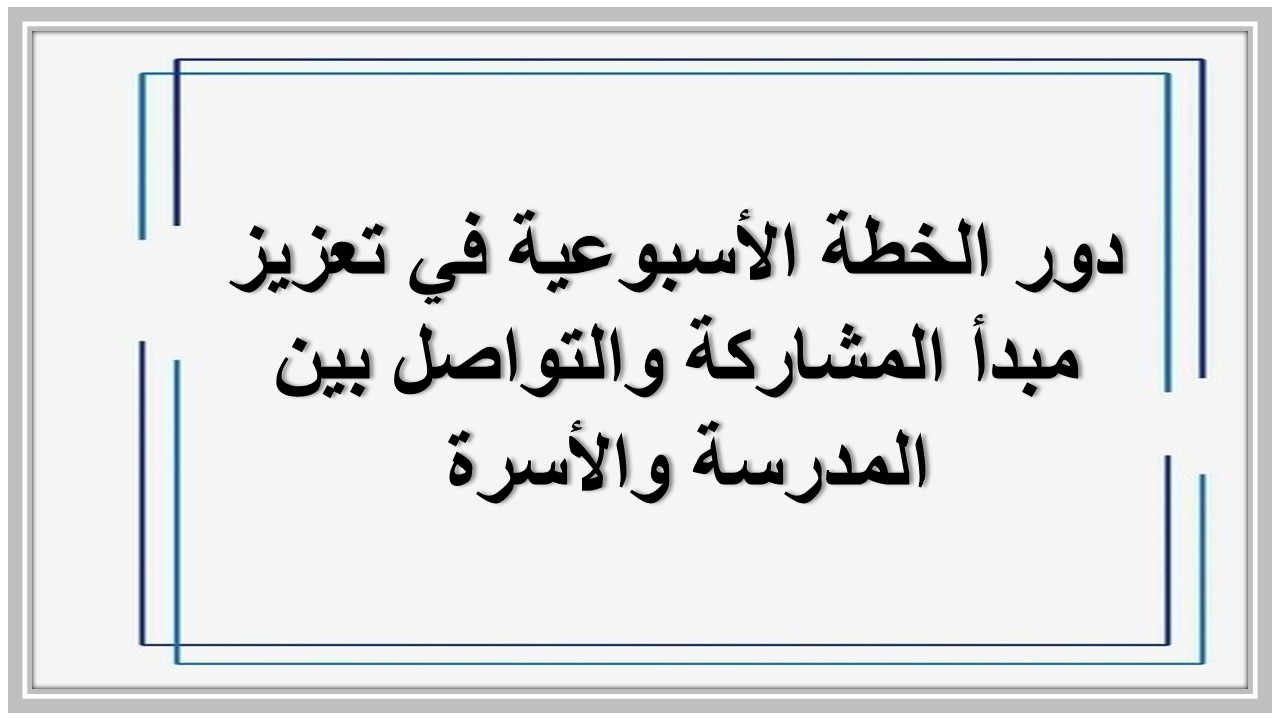 دور الخطة الأسبوعية في تعزيز مبدأ المشاركة والتواصل بين المدرسة والأسرة